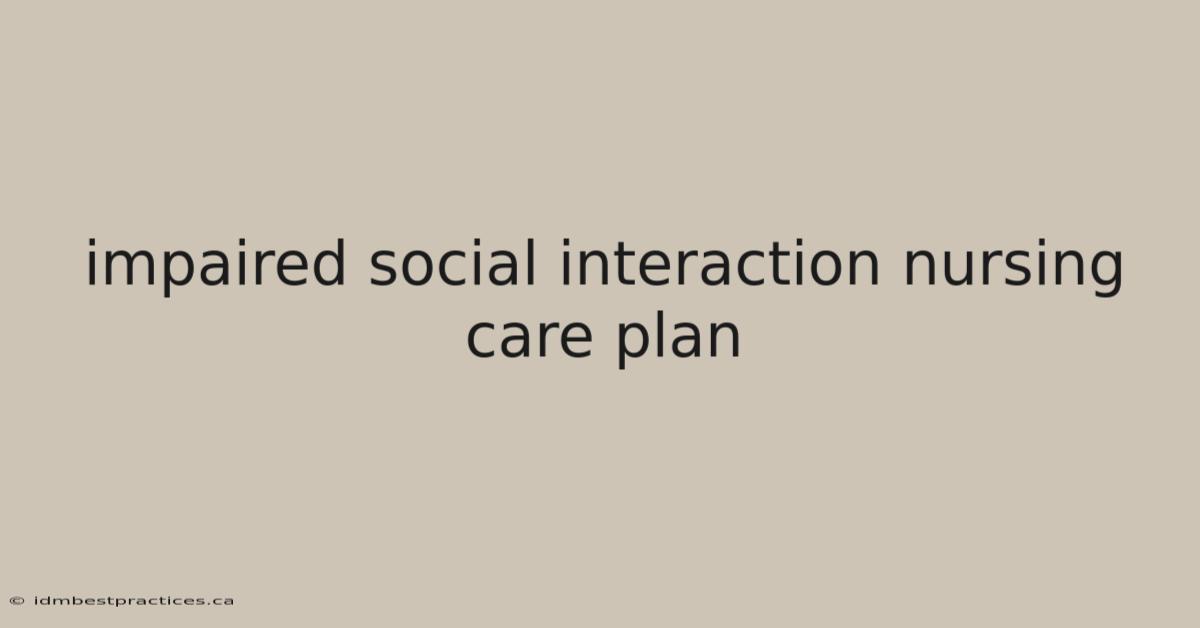 impaired social interaction nursing care plan

© idmbestpractices.ca